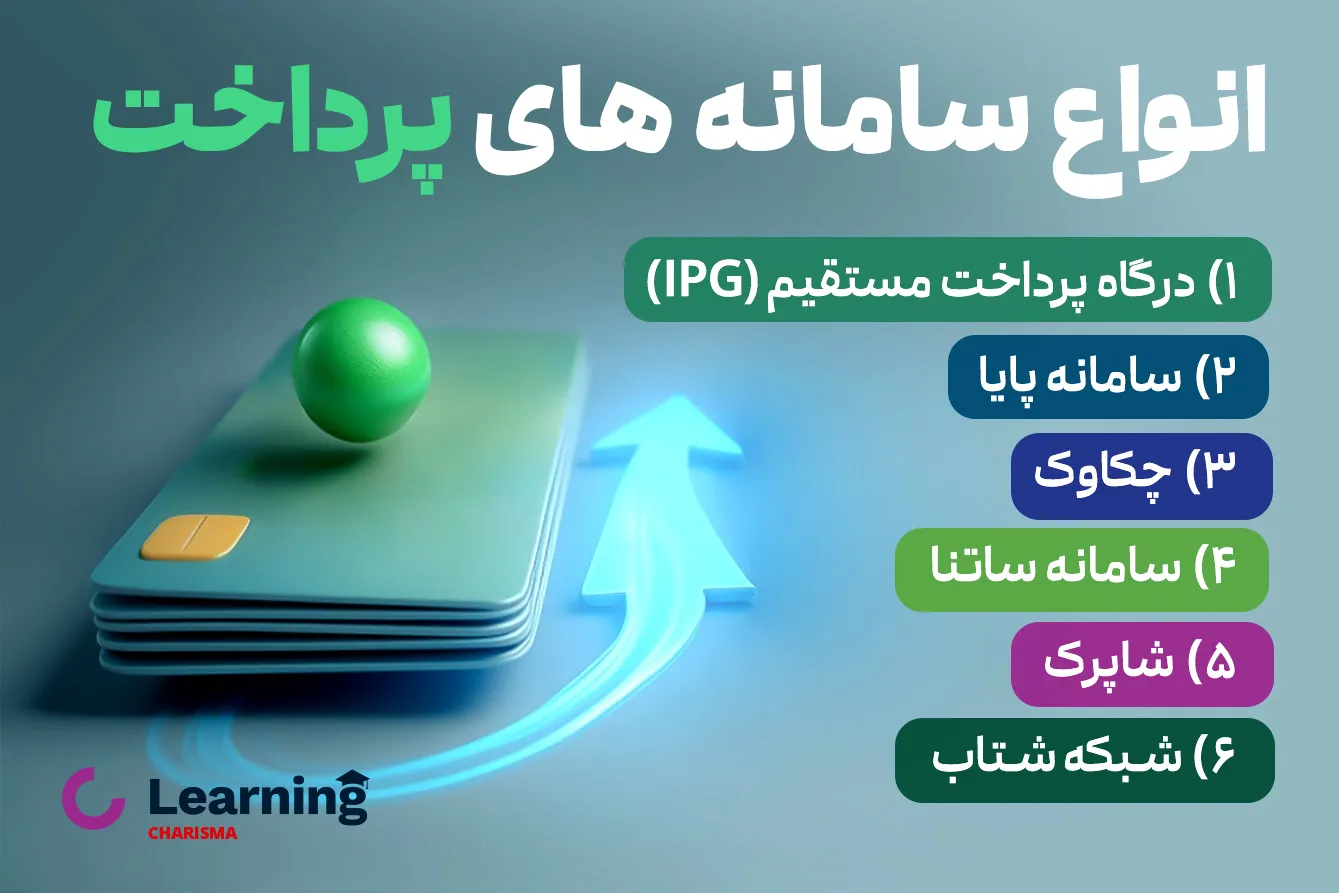 انواع سامانه های پرداخت

۱) درگاه پرداخت مستقیم (IPG)

۲) سامانه پایا

۳) چکاوک

۴) سامانه ساتنا

۵) شاپرک

۶) شبکه شتاب

Learning
CHARISMA